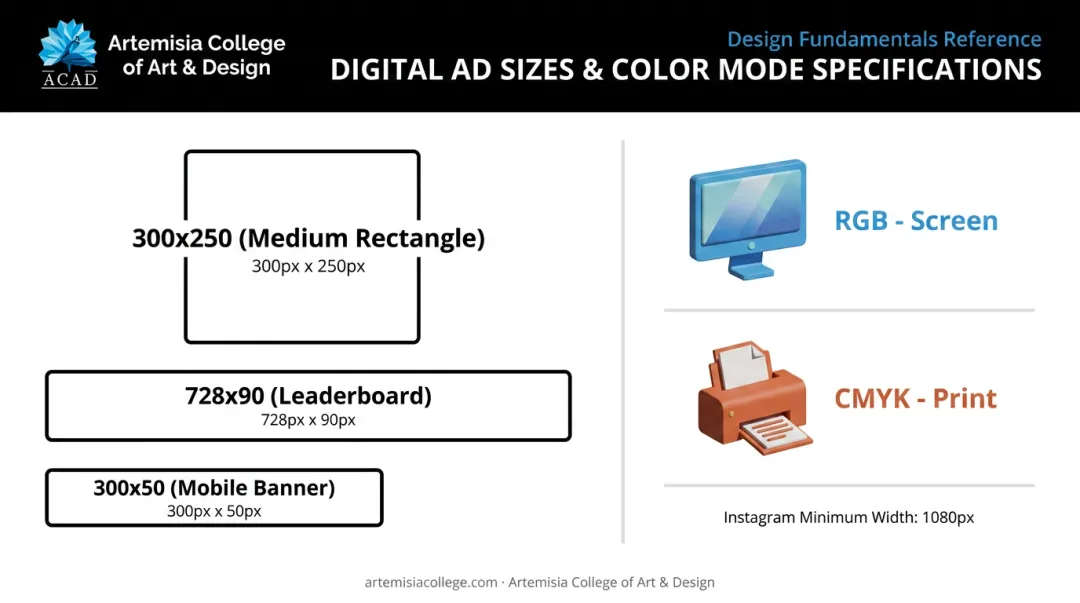 ACAD
Artemisia College of Art & Design

Design Fundamentals Reference
DIGITAL AD SIZES & COLOR MODE SPECIFICATIONS

300x250 (Medium Rectangle)
300px x 250px

728x90 (Leaderboard)
728px x 90px

300x50 (Mobile Banner)
300px x 50px

RGB - Screen

CMYK - Print

Instagram Minimum Width: 1080px

artemisiacollege.com · Artemisia College of Art & Design